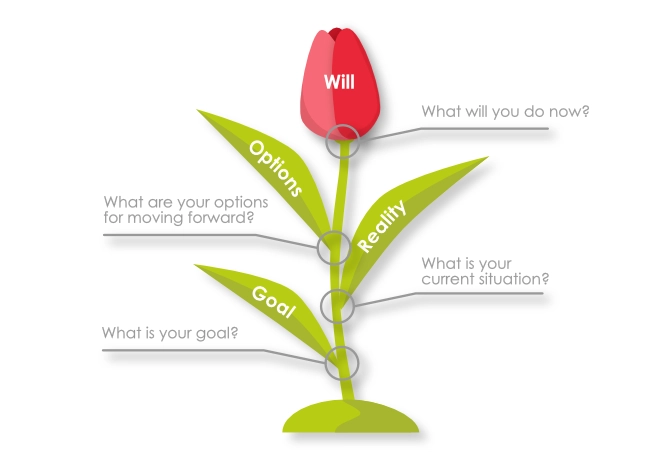 Will

What will you do now?

Options

What are your options for moving forward?

Reality

What is your current situation?

Goal

What is your goal?